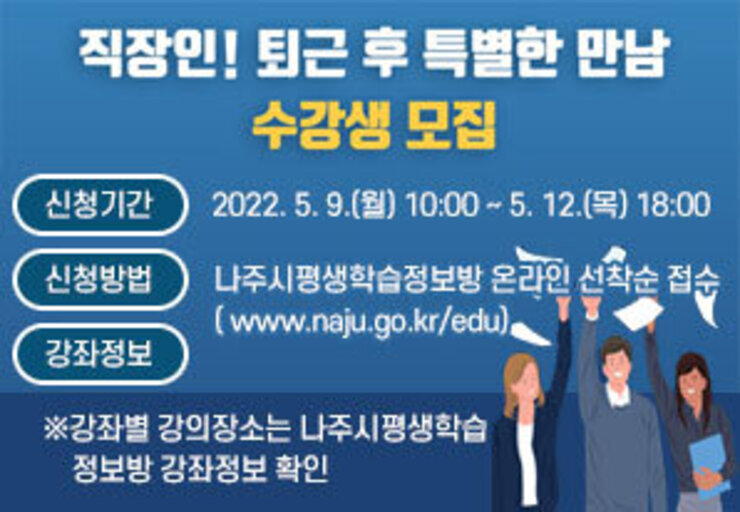 직장인! 퇴근 후 특별한 만남
수강생 모집

신청기간 2022. 5. 9.(월) 10:00 ~ 5. 12.(목) 18:00

신청방법 나주시평생학습정보방 온라인 선착순 접수 ( www.naju.go.kr/edu)

강좌정보

※강좌별 강의장소는 나주시평생학습 정보방 강좌정보 확인